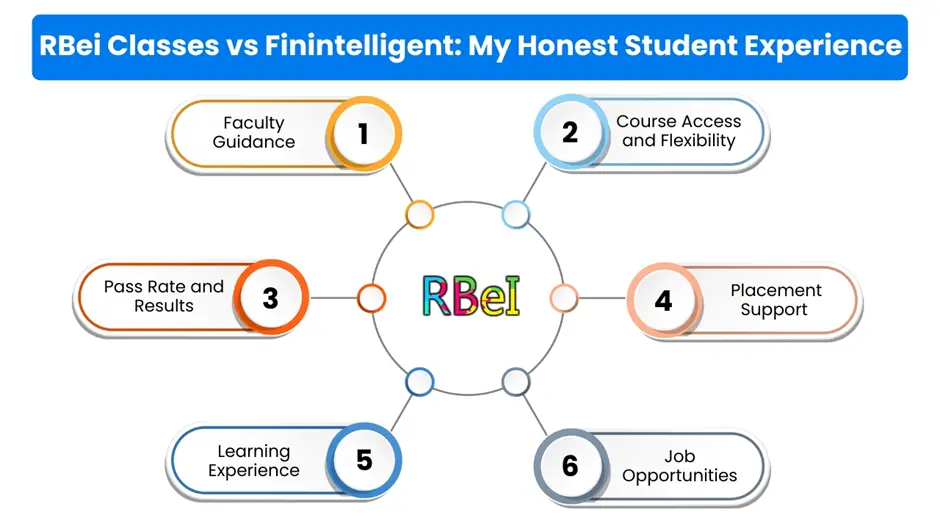 RBei Classes vs Finintelligent: My Honest Student Experience

Faculty Guidance 1

2 Course Access and Flexibility

Pass Rate and Results 3

RBeI

4 Placement Support

Learning Experience 5

6 Job Opportunities